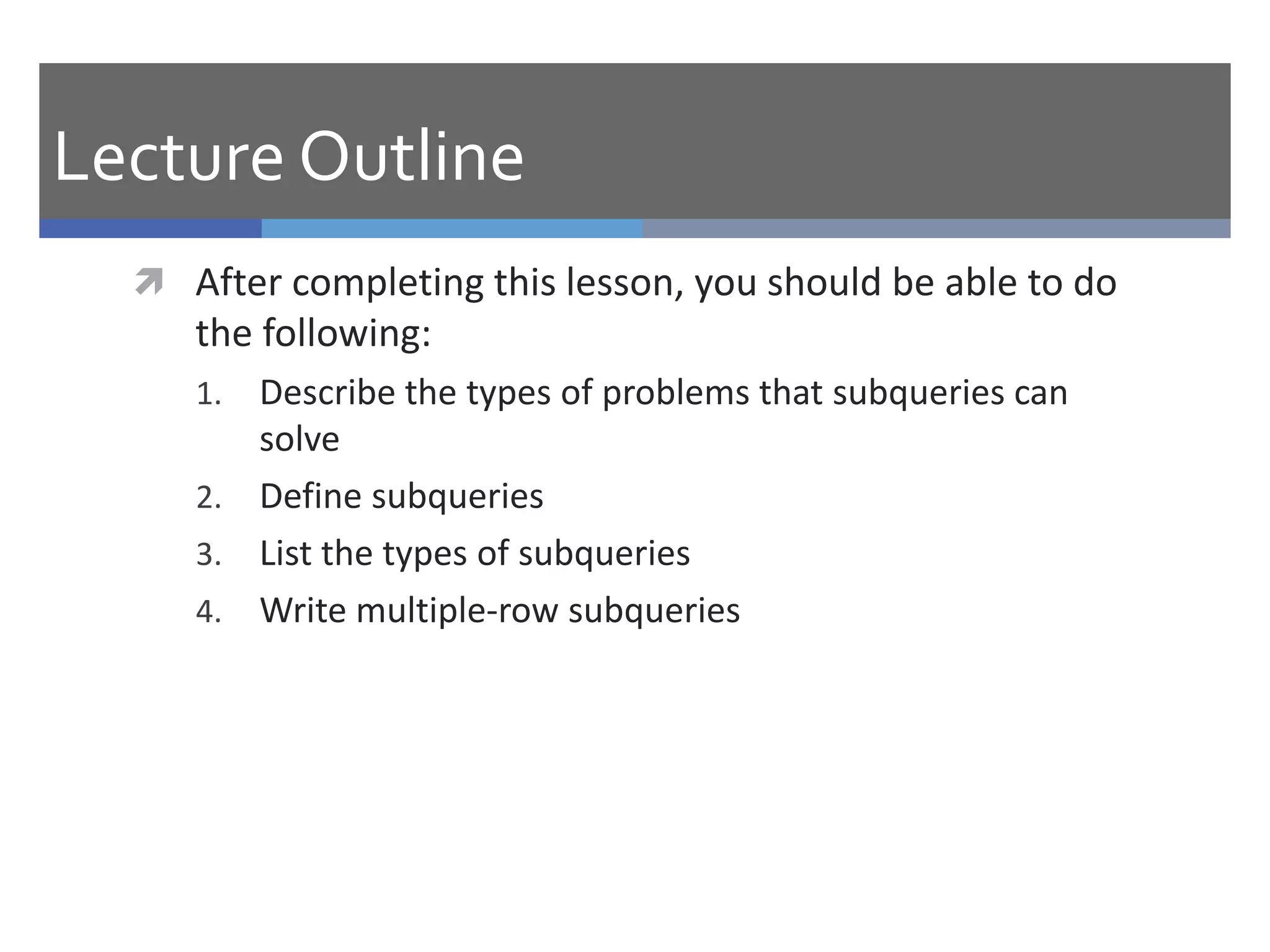 Lecture Outline

After completing this lesson, you should be able to do the following:

1. Describe the types of problems that subqueries can solve
2. Define subqueries
3. List the types of subqueries
4. Write multiple-row subqueries